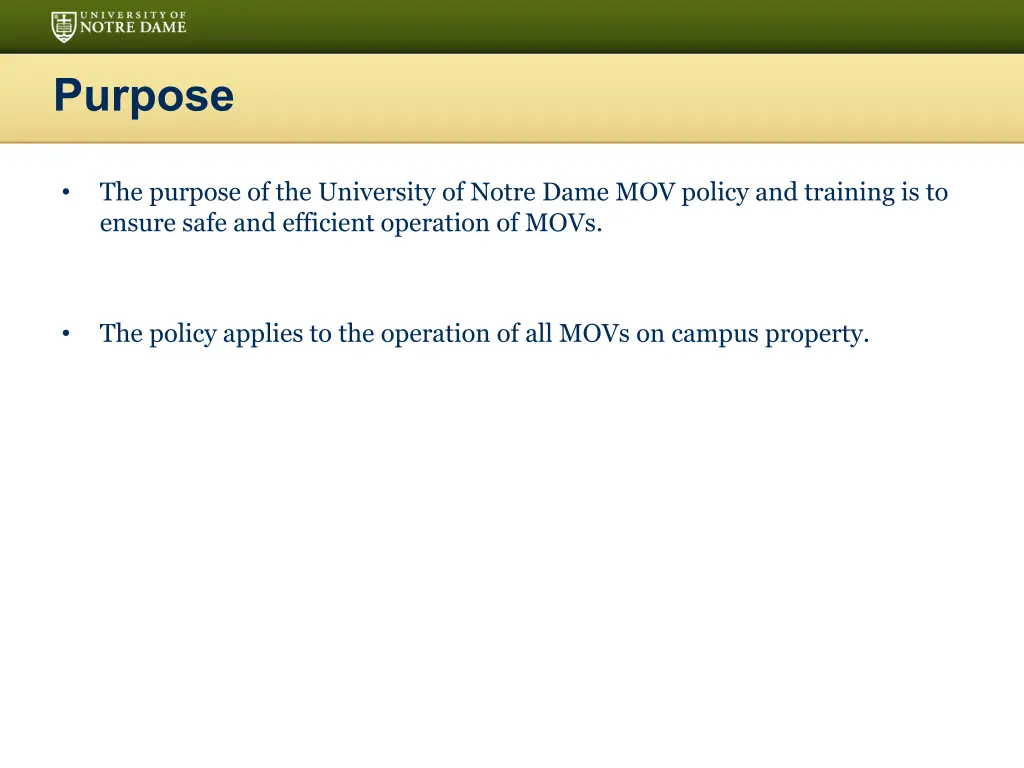 UNIVERSITY OF NOTRE DAME

Purpose

• The purpose of the University of Notre Dame MOV policy and training is to ensure safe and efficient operation of MOVs.

• The policy applies to the operation of all MOVs on campus property.